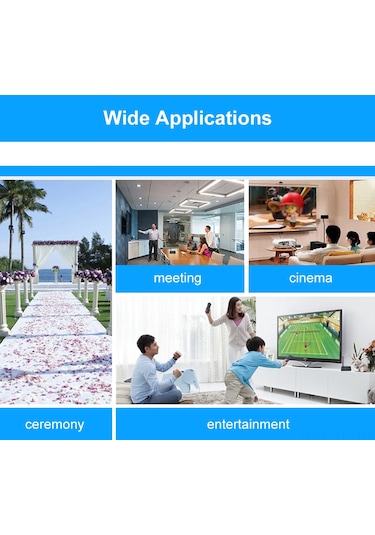 Wide Applications

meeting

cinema

ceremony

entertainment